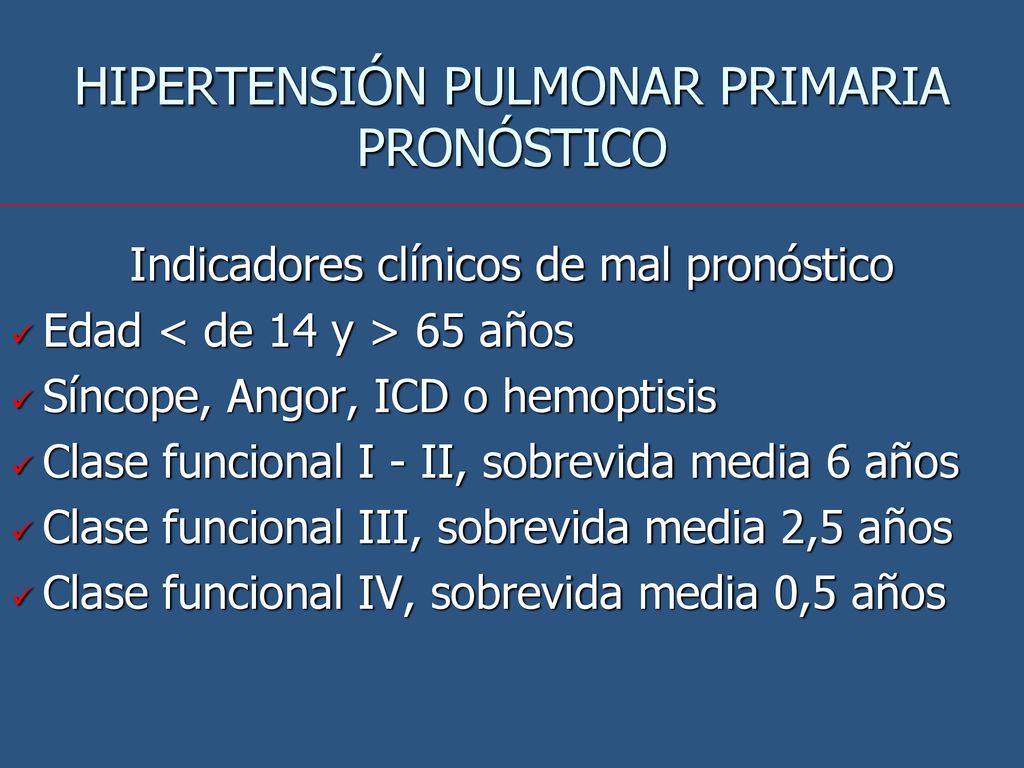 HIPERTENSIÓN PULMONAR PRIMARIA
PRONÓSTICO

Indicadores clínicos de mal pronóstico

✓ Edad < de 14 y > 65 años
✓ Síncope, Angor, ICD o hemoptisis
✓ Clase funcional I - II, sobrevida media 6 años
✓ Clase funcional III, sobrevida media 2,5 años
✓ Clase funcional IV, sobrevida media 0,5 años